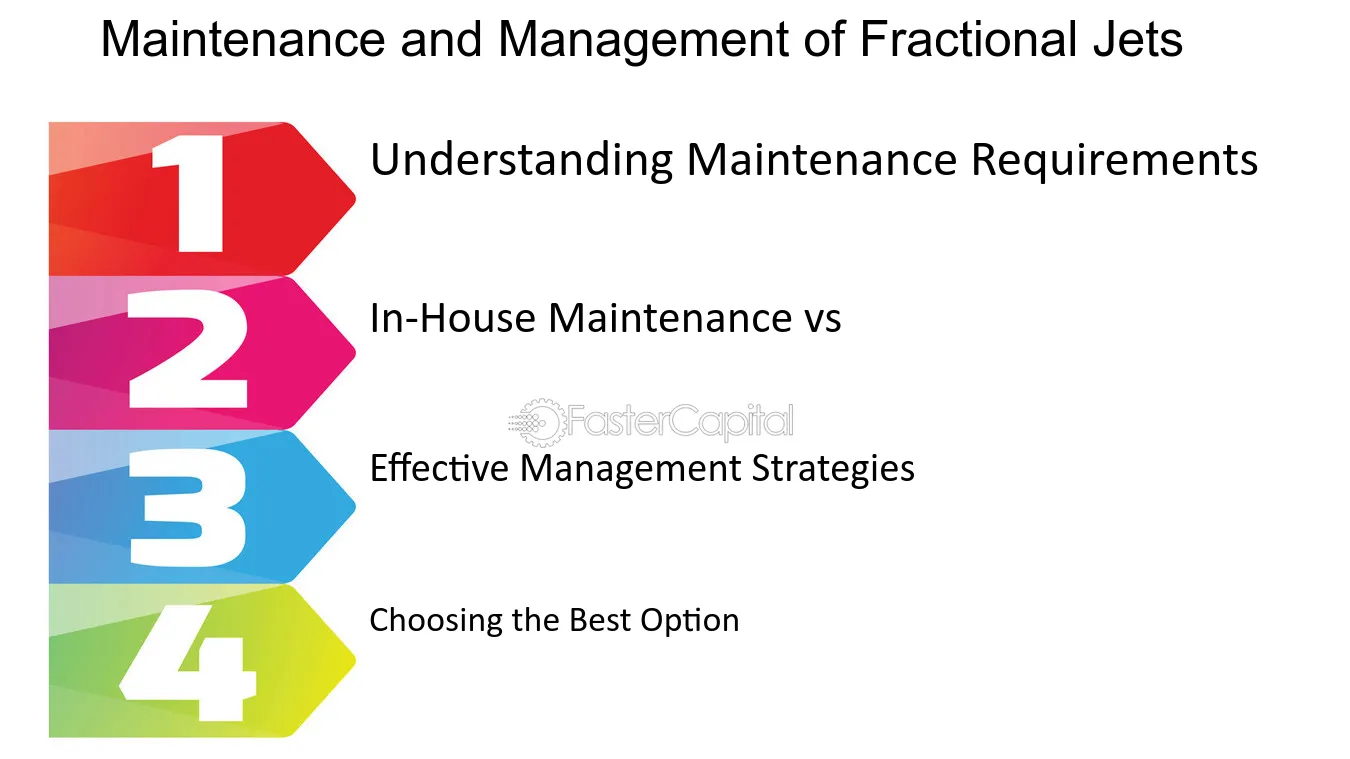 Maintenance and Management of Fractional Jets

1

Understanding Maintenance Requirements

2

In-House Maintenance vs

FasterCapital

3

Effective Management Strategies

4

Choosing the Best Option